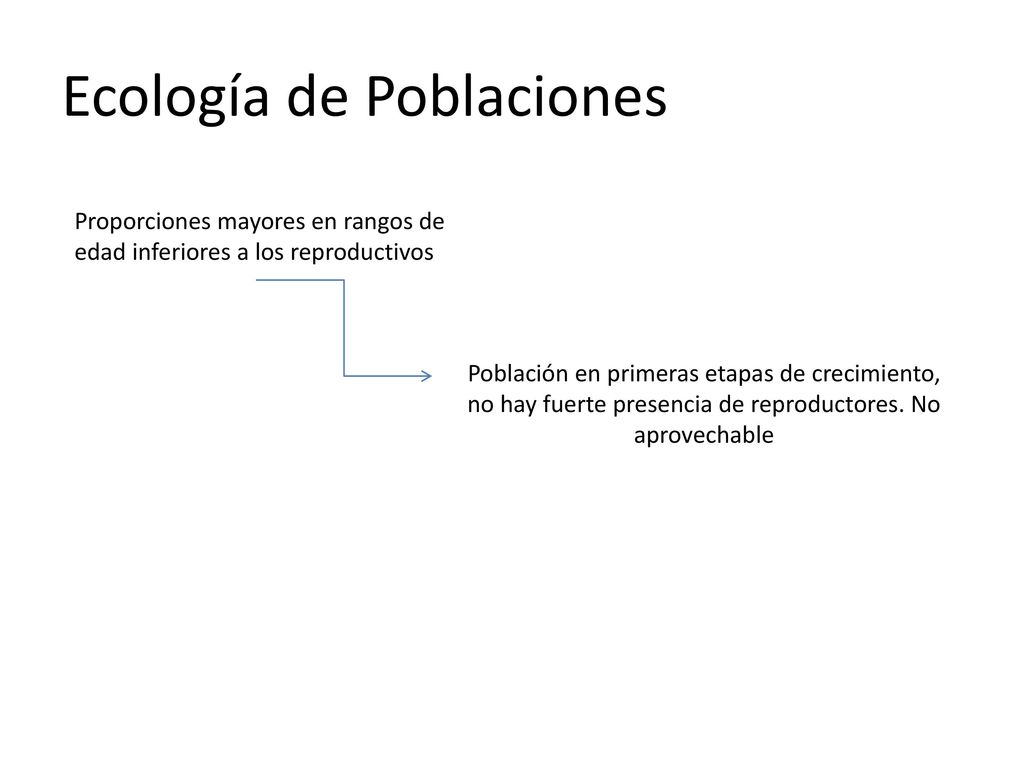 Ecología de Poblaciones

Proporciones mayores en rangos de edad inferiores a los reproductivos

Población en primeras etapas de crecimiento, no hay fuerte presencia de reproductores. No aprovechable